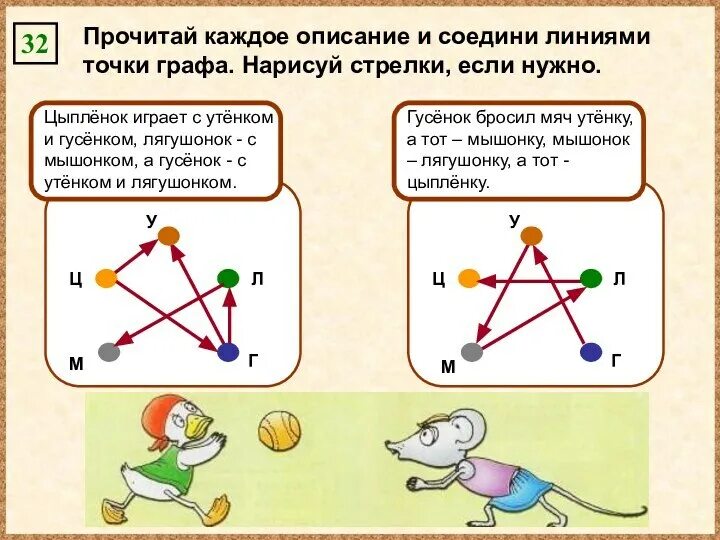 32

Прочитай каждое описание и соедини линиями точки графа. Нарисуй стрелки, если нужно.

Цыплёнок играет с утёнком и гусёнком, лягушонок - с мышонком, а гусёнок - с утёнком и лягушонком.

У
Ц
Л
М
Г

Гусёнок бросил мяч утёнку, а тот – мышонку, мышонок – лягушонку, а тот - цыплёнку.

У
Ц
Л
М
Г